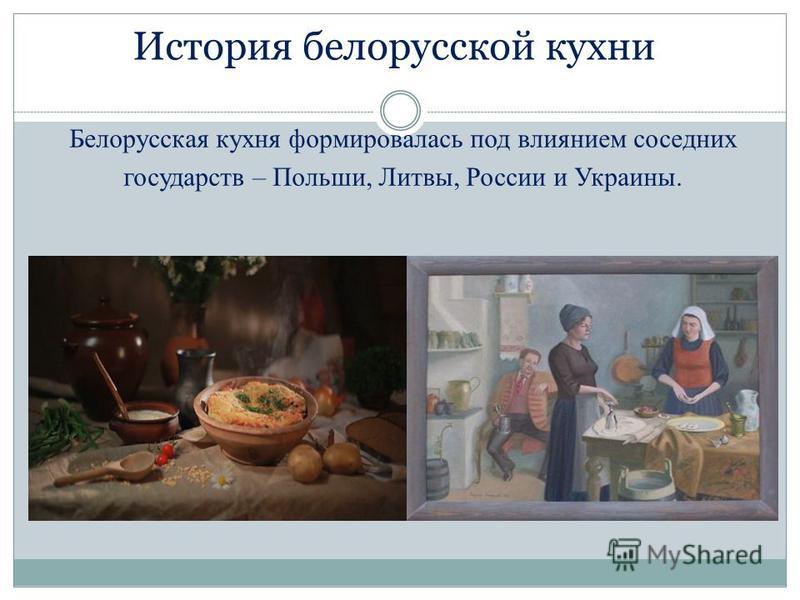 История белорусской кухни

Белорусская кухня формировалась под влиянием соседних государств – Польши, Литвы, России и Украины.

MyShared